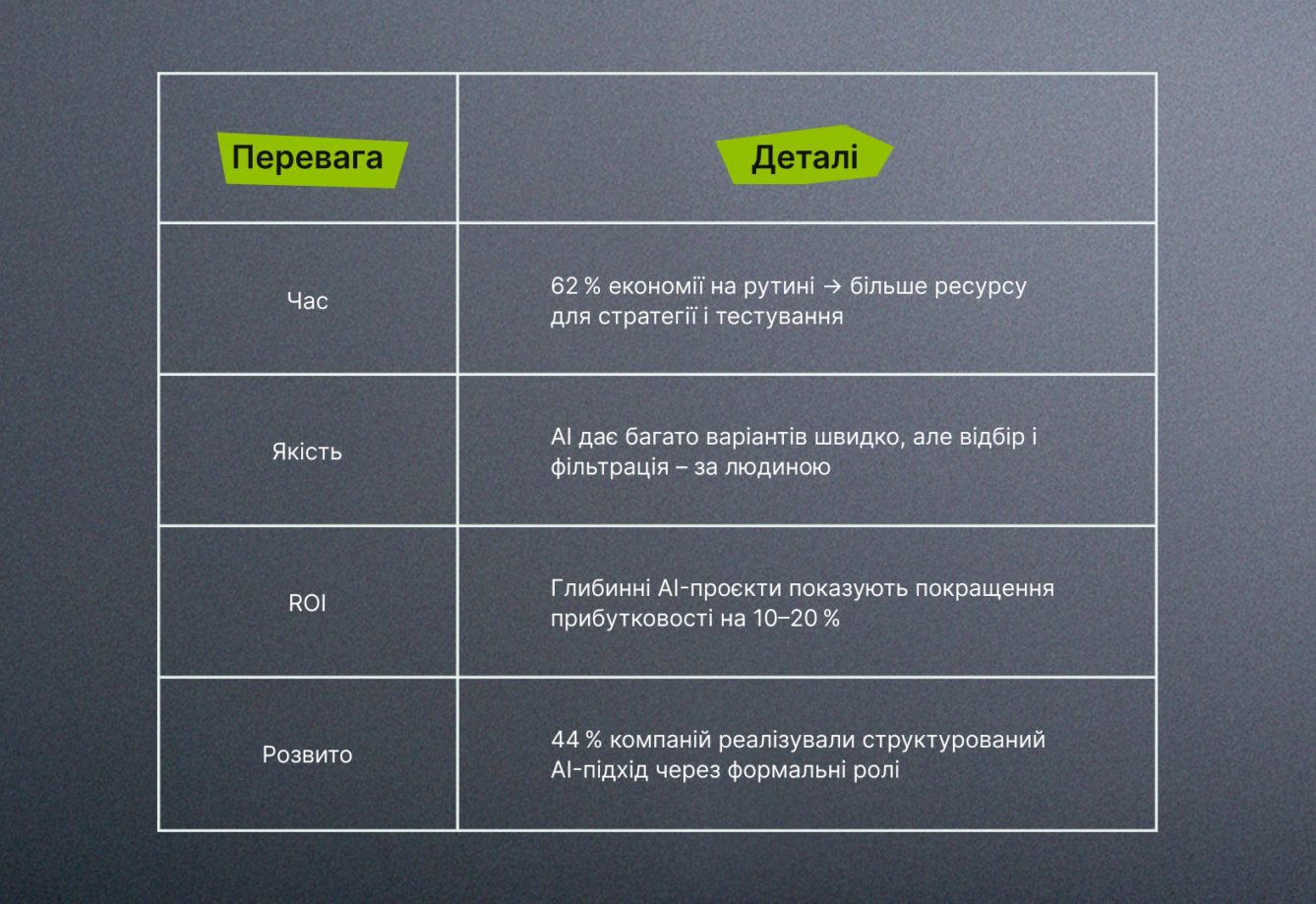 | Перевага | Деталі |
|---|---|
| Час | 62 % економії на рутині → більше ресурсу для стратегії і тестування |
| Якість | AI дає багато варіантів швидко, але відбір і фільтрація – за людиною |
| ROI | Глибинні AI-проєкти показують покращення прибутковості на 10–20 % |
| Розвито | 44 % компаній реалізували структурований AI-підхід через формальні ролі |